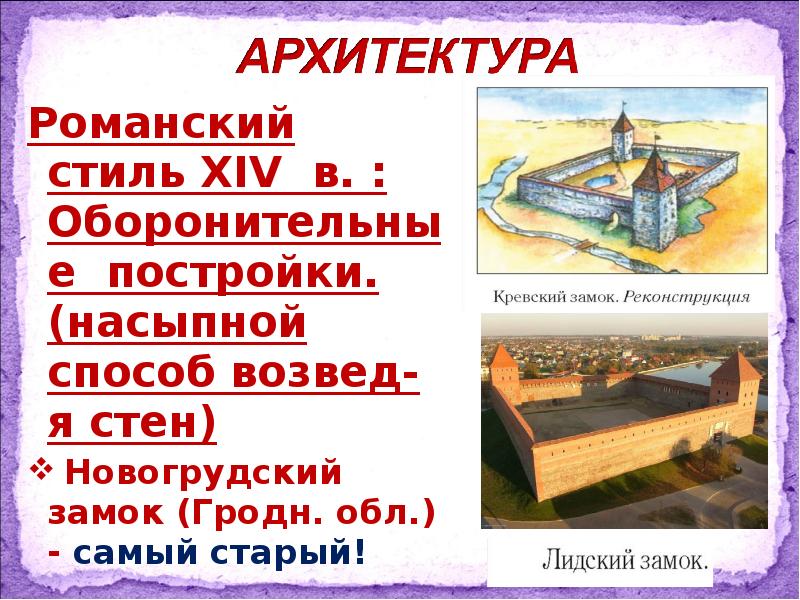 АРХИТЕКТУРА

Романский стиль XIV в. : Оборонительные постройки. (насыпной способ возвед-я стен)

❖ Новогрудский замок (Гродн. обл.) - самый старый!

Кревский замок. Реконструкция

Лидский замок.